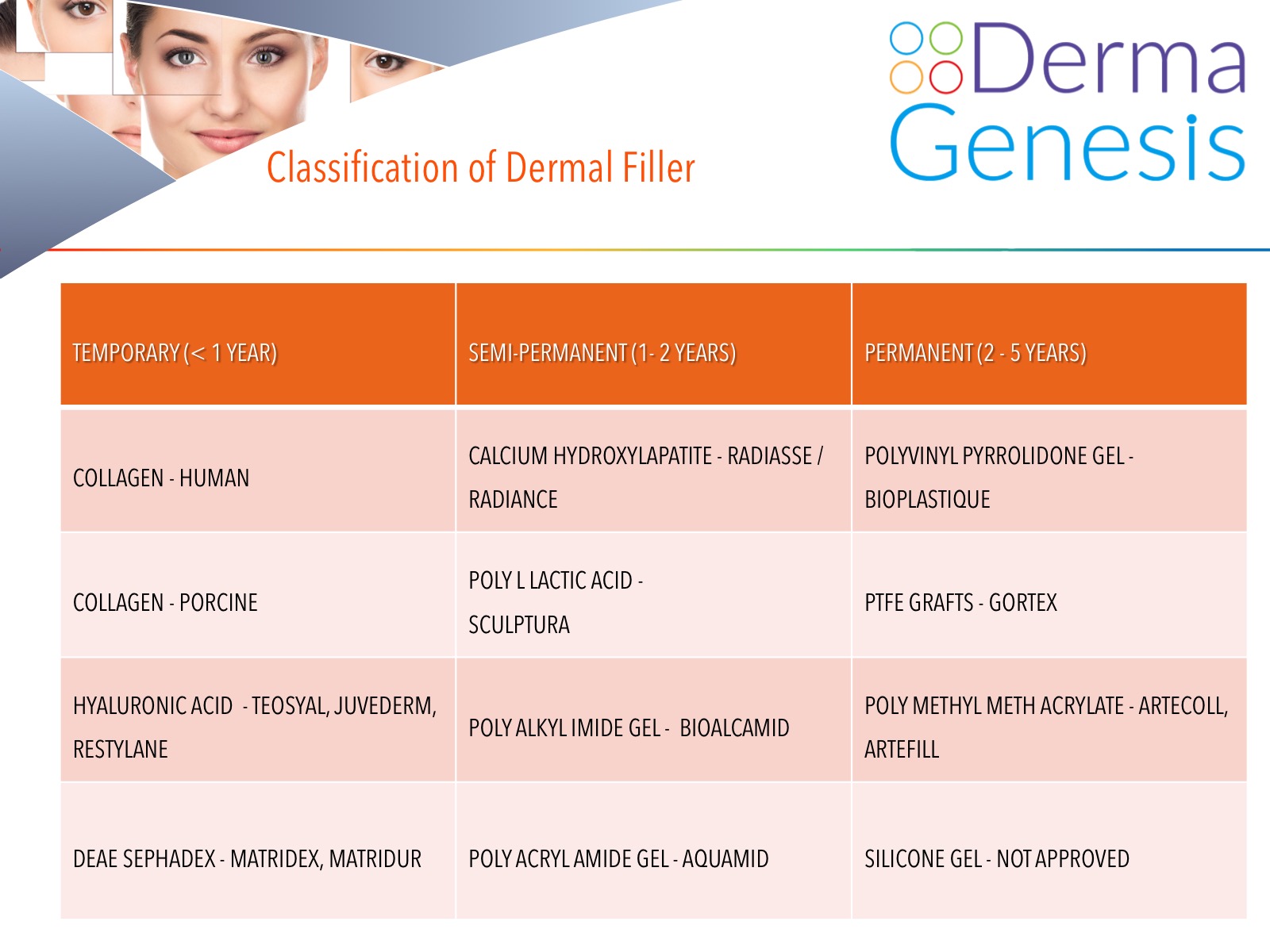 Derma Genesis

Classification of Dermal Filler

| TEMPORARY (< 1 YEAR) | SEMI-PERMANENT (1- 2 YEARS) | PERMANENT (2 - 5 YEARS) |
|---|---|---|
| COLLAGEN - HUMAN | CALCIUM HYDROXYLAPATITE - RADIASSE / RADIANCE | POLYVINYL PYRROLIDONE GEL - BIOPLASTIQUE |
| COLLAGEN - PORCINE | POLY L LACTIC ACID - SCULPTURA | PTFE GRAFTS - GORTEX |
| HYALURONIC ACID - TEOSYAL, JUVEDERM, RESTYLANE | POLY ALKYL IMIDE GEL - BIOALCAMID | POLY METHYL METH ACRYLATE - ARTECOLL, ARTEFILL |
| DEAE SEPHADEX - MATRIDEX, MATRIDUR | POLY ACRYL AMIDE GEL - AQUAMID | SILICONE GEL - NOT APPROVED |